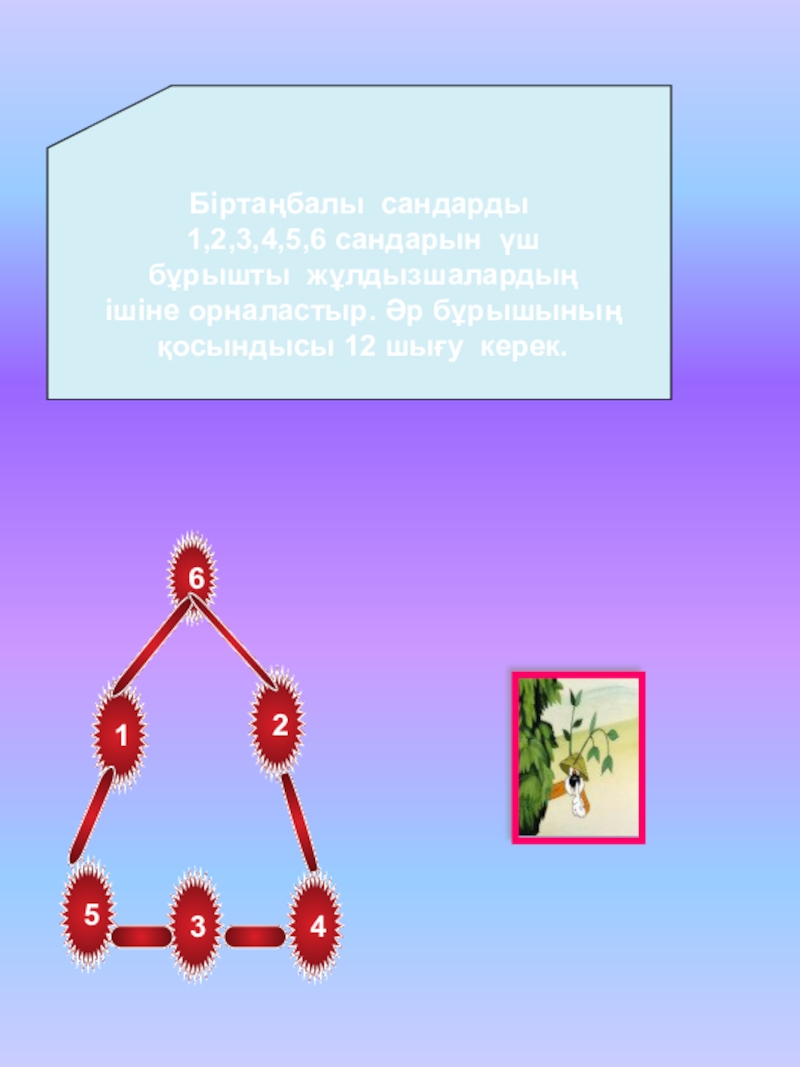 Біртаңбалы сандарды 1,2,3,4,5,6 сандарын үш бұрышты жұлдызшалардың ішіне орналастыр. Әр бұрышының қосындысы 12 шығу керек.

6

1

2

5

3

4